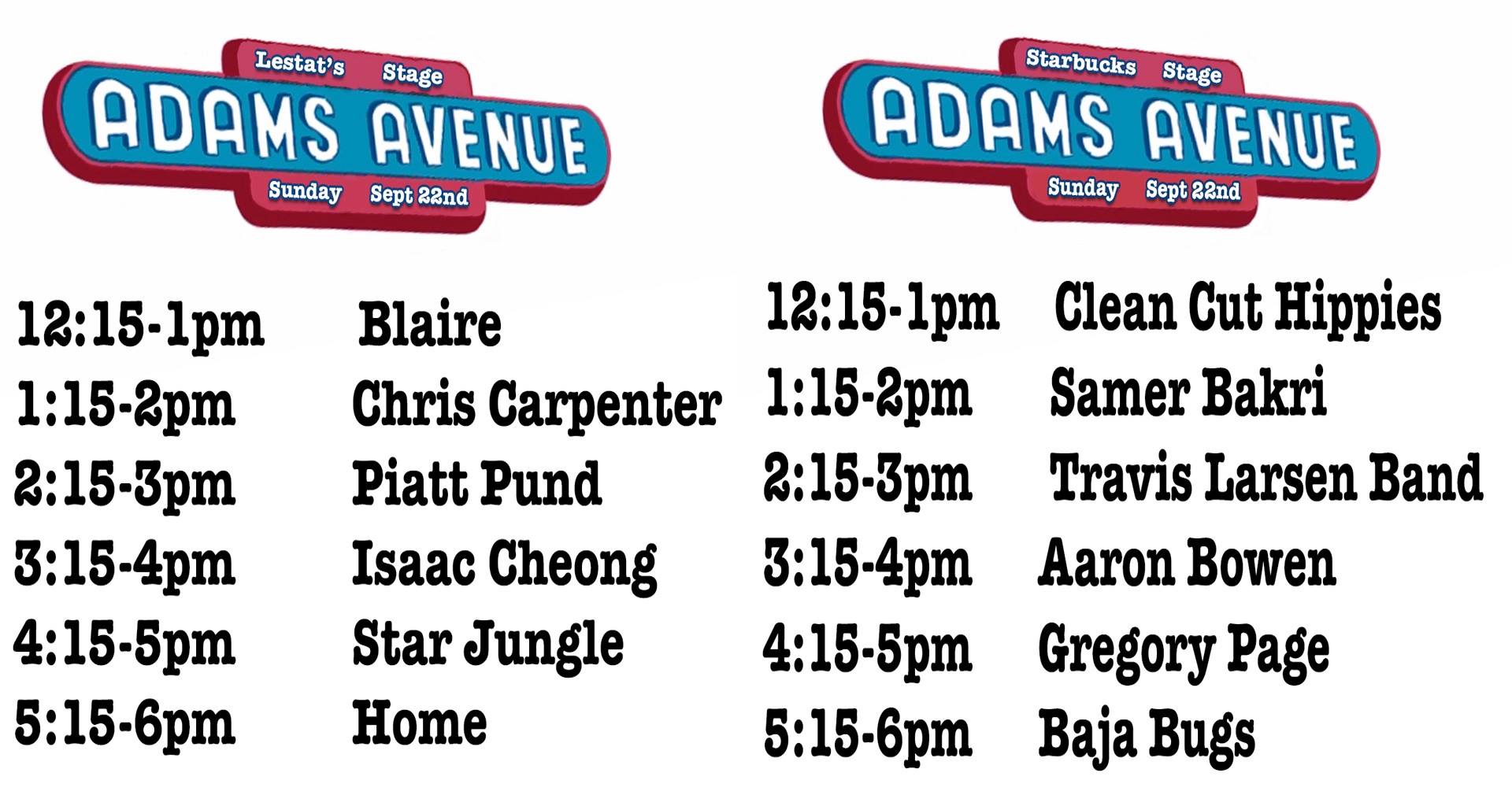 Lestat's Stage
ADAMS AVENUE
Sunday Sept 22nd

12:15-1pm Blaire
1:15-2pm Chris Carpenter
2:15-3pm Piatt Pund
3:15-4pm Isaac Cheong
4:15-5pm Star Jungle
5:15-6pm Home

Starbucks Stage
ADAMS AVENUE
Sunday Sept 22nd

12:15-1pm Clean Cut Hippies
1:15-2pm Samer Bakri
2:15-3pm Travis Larsen Band
3:15-4pm Aaron Bowen
4:15-5pm Gregory Page
5:15-6pm Baja Bugs